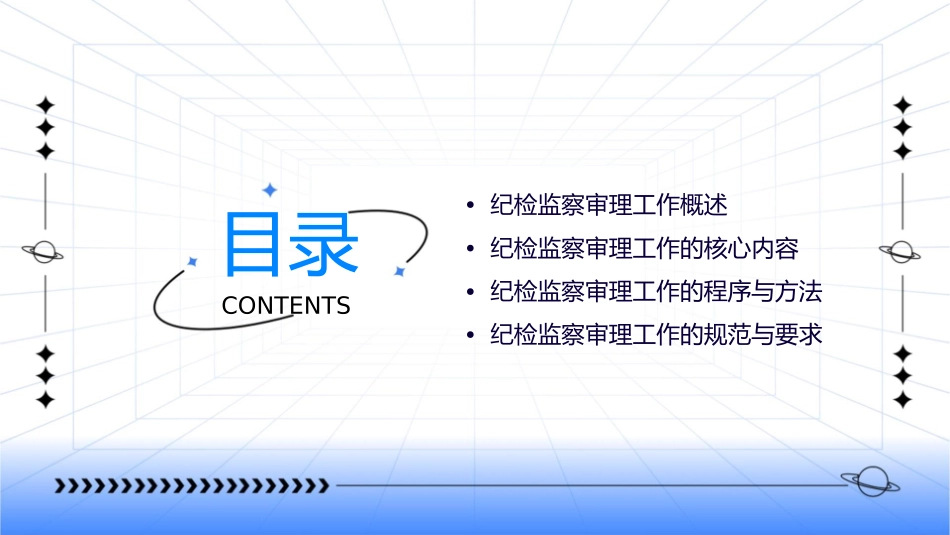 目录
CONTENTS

• 纪检监察审理工作概述
• 纪检监察审理工作的核心内容
• 纪检监察审理工作的程序与方法
• 纪检监察审理工作的规范与要求